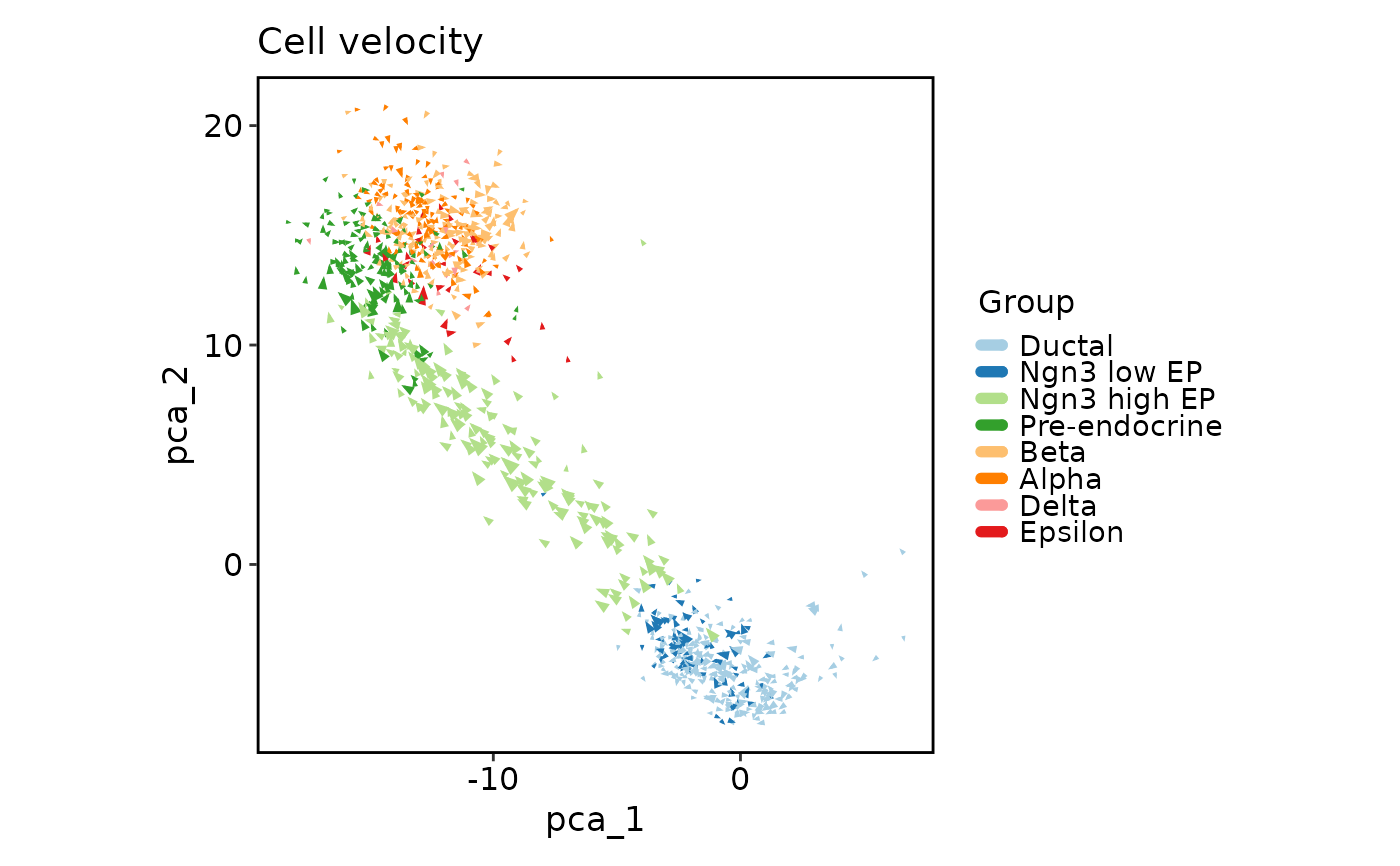 Cell velocity

20
10
0
pca_2

-10
0
pca_1

Group
Ductal
Ngn3 low EP
Ngn3 high EP
Pre-endocrine
Beta
Alpha
Delta
Epsilon